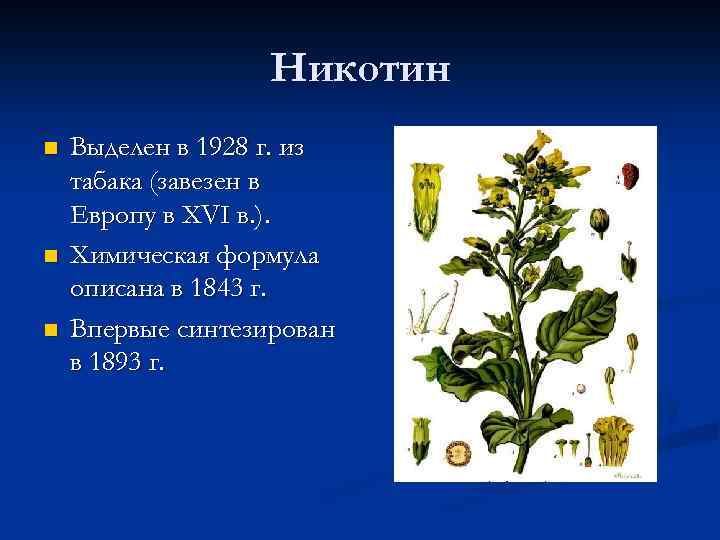 Никотин

Выделен в 1928 г. из табака (завезен в Европу в XVI в.).

Химическая формула описана в 1843 г.

Впервые синтезирован в 1893 г.